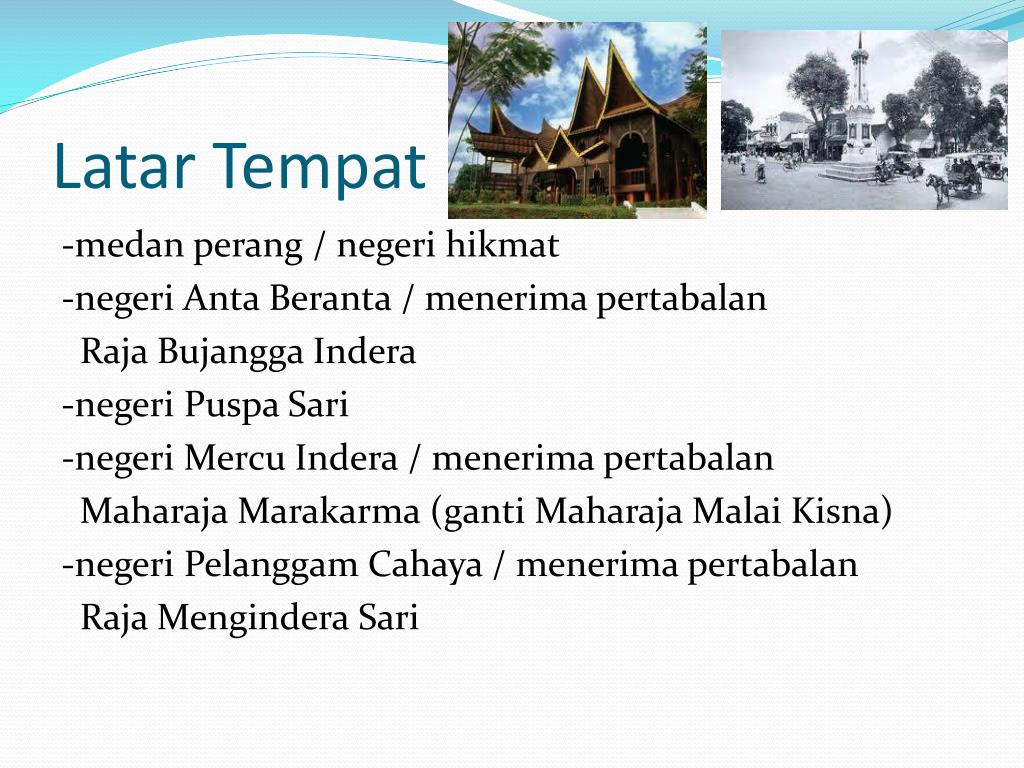 Latar Tempat

-medan perang / negeri hikmat
-negeri Anta Beranta / menerima pertabalan Raja Bujangga Indera
-negeri Puspa Sari
-negeri Mercu Indera / menerima pertabalan Maharaja Marakarma (ganti Maharaja Malai Kisna)
-negeri Pelanggam Cahaya / menerima pertabalan Raja Mengindera Sari